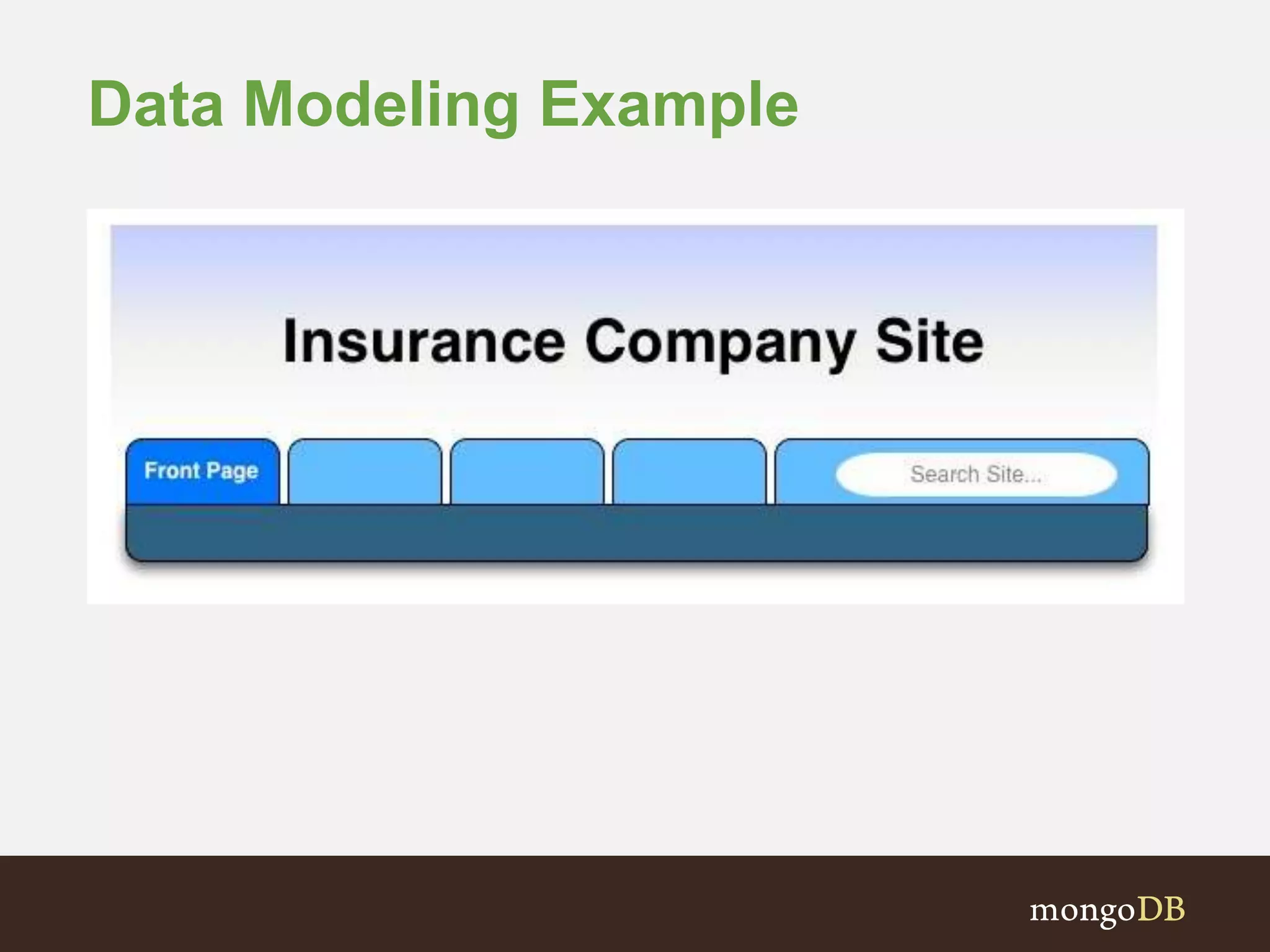 Data Modeling Example

Insurance Company Site

Front Page

Search Site...

mongoDB